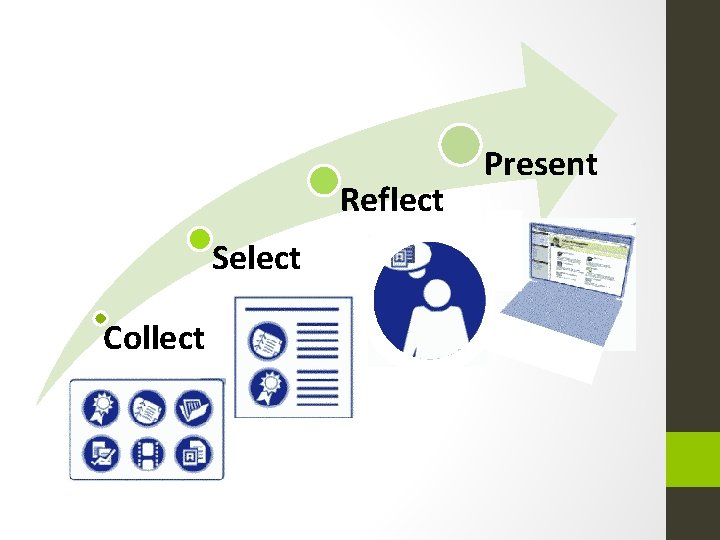 Collect
Select
Reflect
Present